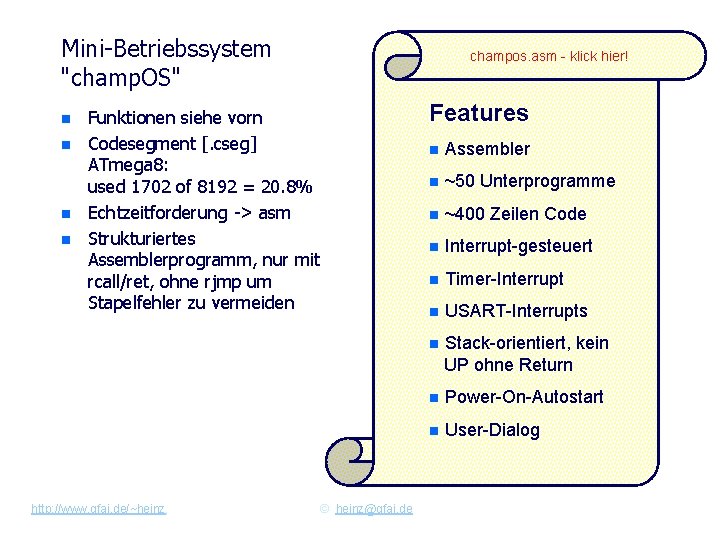 Mini-Betriebssystem "champOS"

- Funktionen siehe vorn
- Codesegment [.cseg] ATmega8: used 1702 of 8192 = 20.8%
- Echtzeitforderung -> asm
- Strukturiertes Assemblerprogramm, nur mit rcall/ret, ohne rjmp um Stapelfehler zu vermeiden

champos.asm - klick hier!

Features

- Assembler
- ~50 Unterprogramme
- ~400 Zeilen Code
- Interrupt-gesteuert
- Timer-Interrupt
- USART-Interrupts
- Stack-orientiert, kein UP ohne Return
- Power-On-Autostart
- User-Dialog

http://www.gfai.de/~heinz © heinz@gfai.de